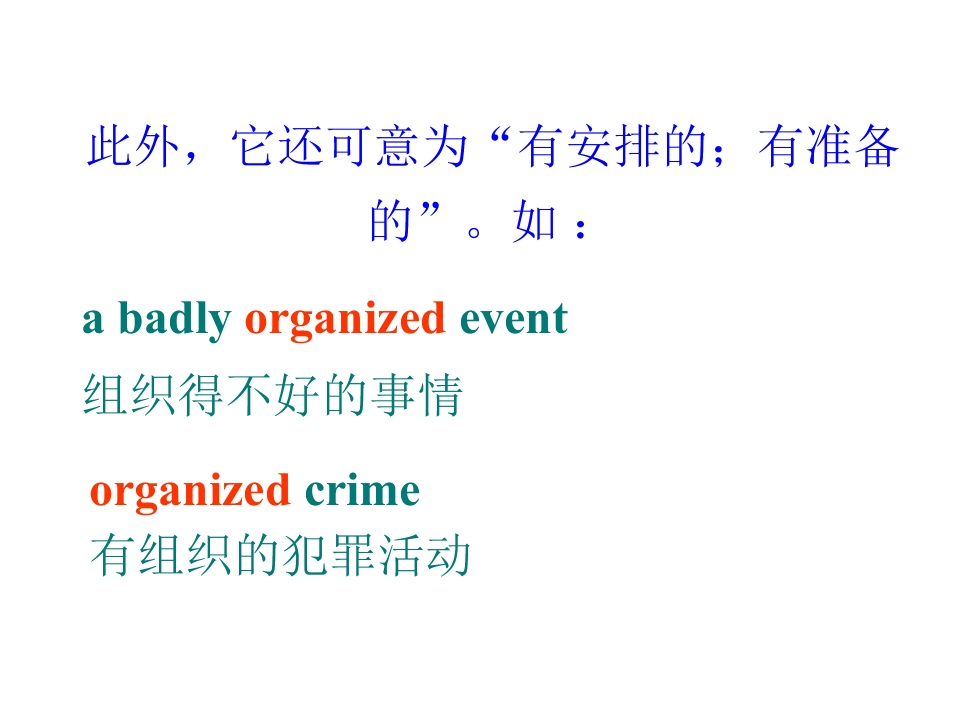 此外，它还可意为“有安排的；有准备的”。如：

a badly organized event
组织得不好的事情

organized crime
有组织的犯罪活动